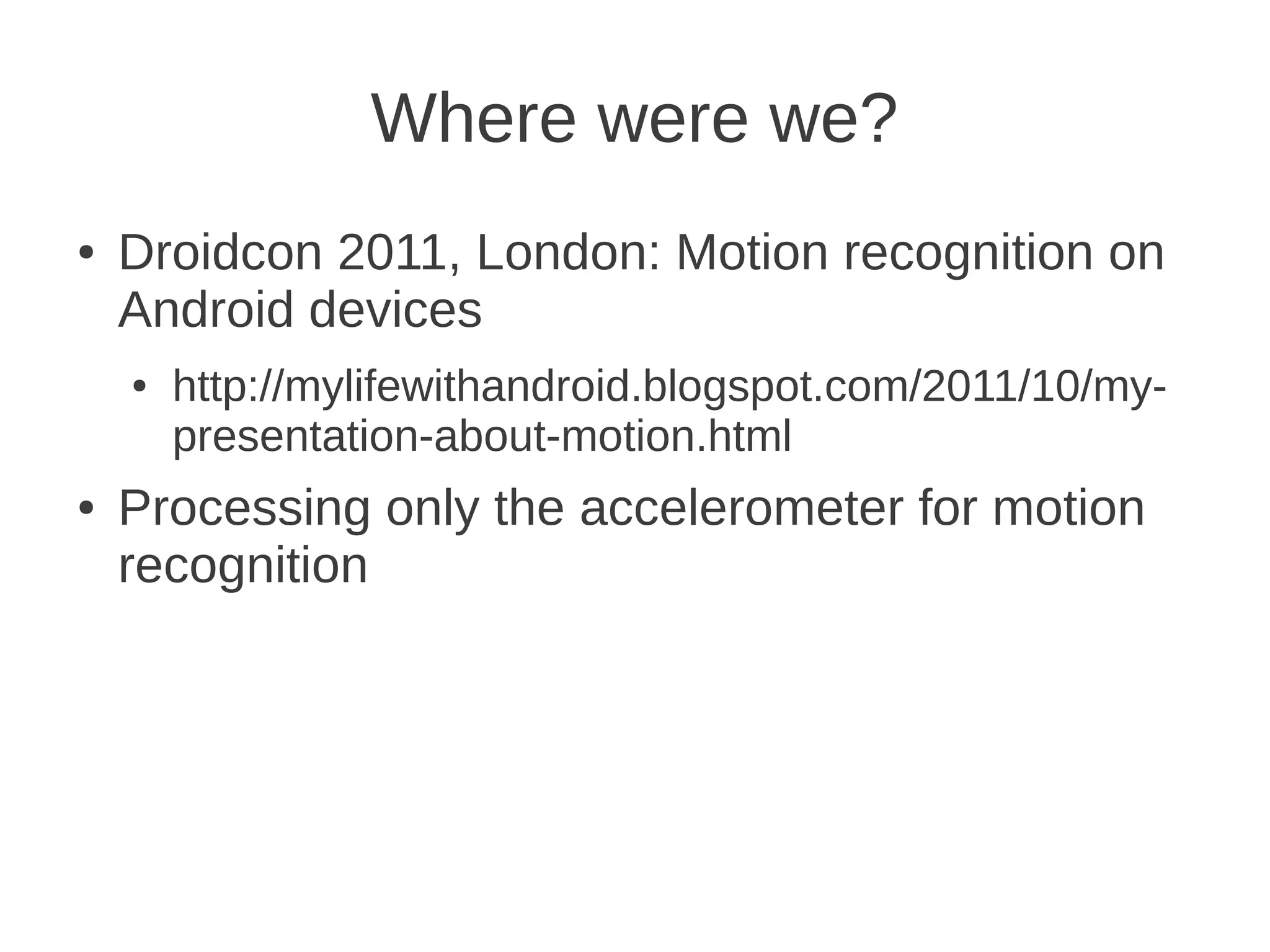 Where were we?

• Droidcon 2011, London: Motion recognition on Android devices

• http://mylifewithandroid.blogspot.com/2011/10/my-presentation-about-motion.html

• Processing only the accelerometer for motion recognition